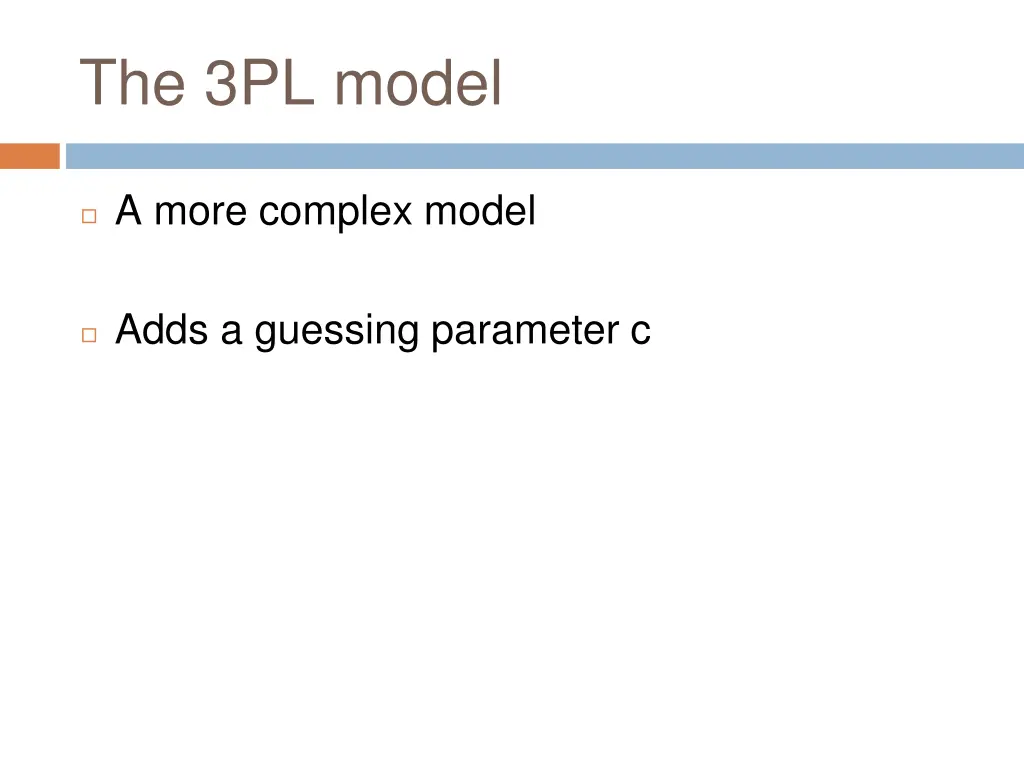 The 3PL model

A more complex model

Adds a guessing parameter c